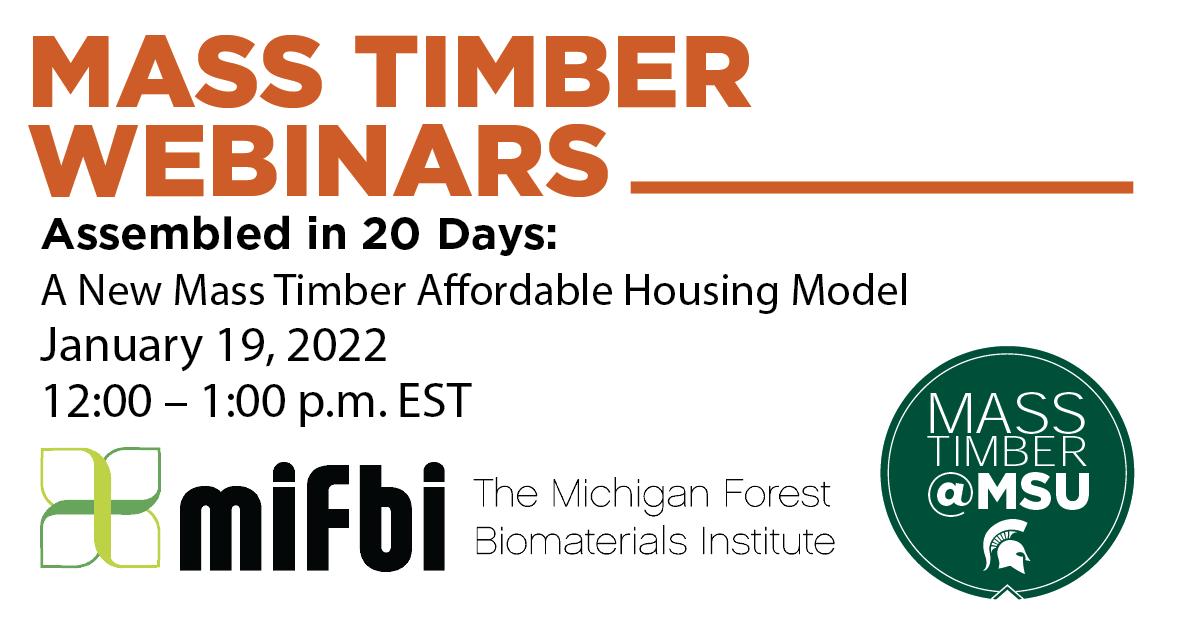 MASS TIMBER WEBINARS

Assembled in 20 Days:
A New Mass Timber Affordable Housing Model
January 19, 2022
12:00 – 1:00 p.m. EST

mifbi The Michigan Forest Biomaterials Institute

MASS TIMBER @MSU